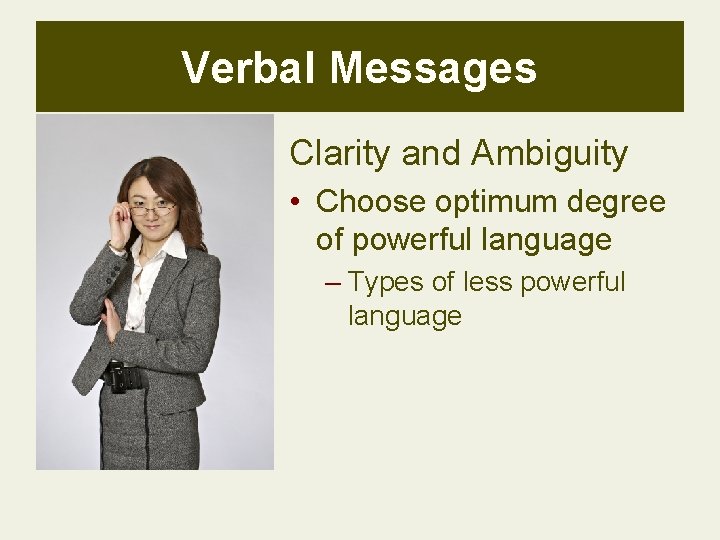 Verbal Messages

Clarity and Ambiguity

• Choose optimum degree of powerful language

– Types of less powerful language